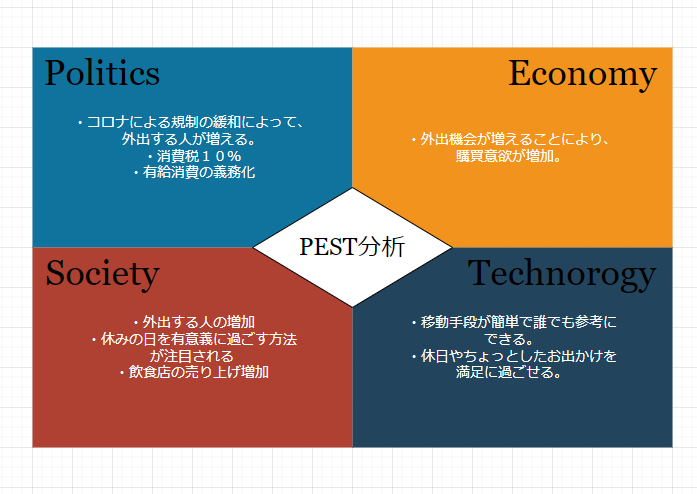 Politics

・コロナによる規制の緩和によって、外出する人が増える。
・消費税１０％
・有給消費の義務化

Economy

・外出機会が増えることにより、購買意欲が増加。

PEST分析

Society

・外出する人の増加
・休みの日を有意義に過ごす方法が注目される
・飲食店の売り上げ増加

Technorogy

・移動手段が簡単で誰でも参考にできる。
・休日やちょっとしたお出かけを満足に過ごせる。